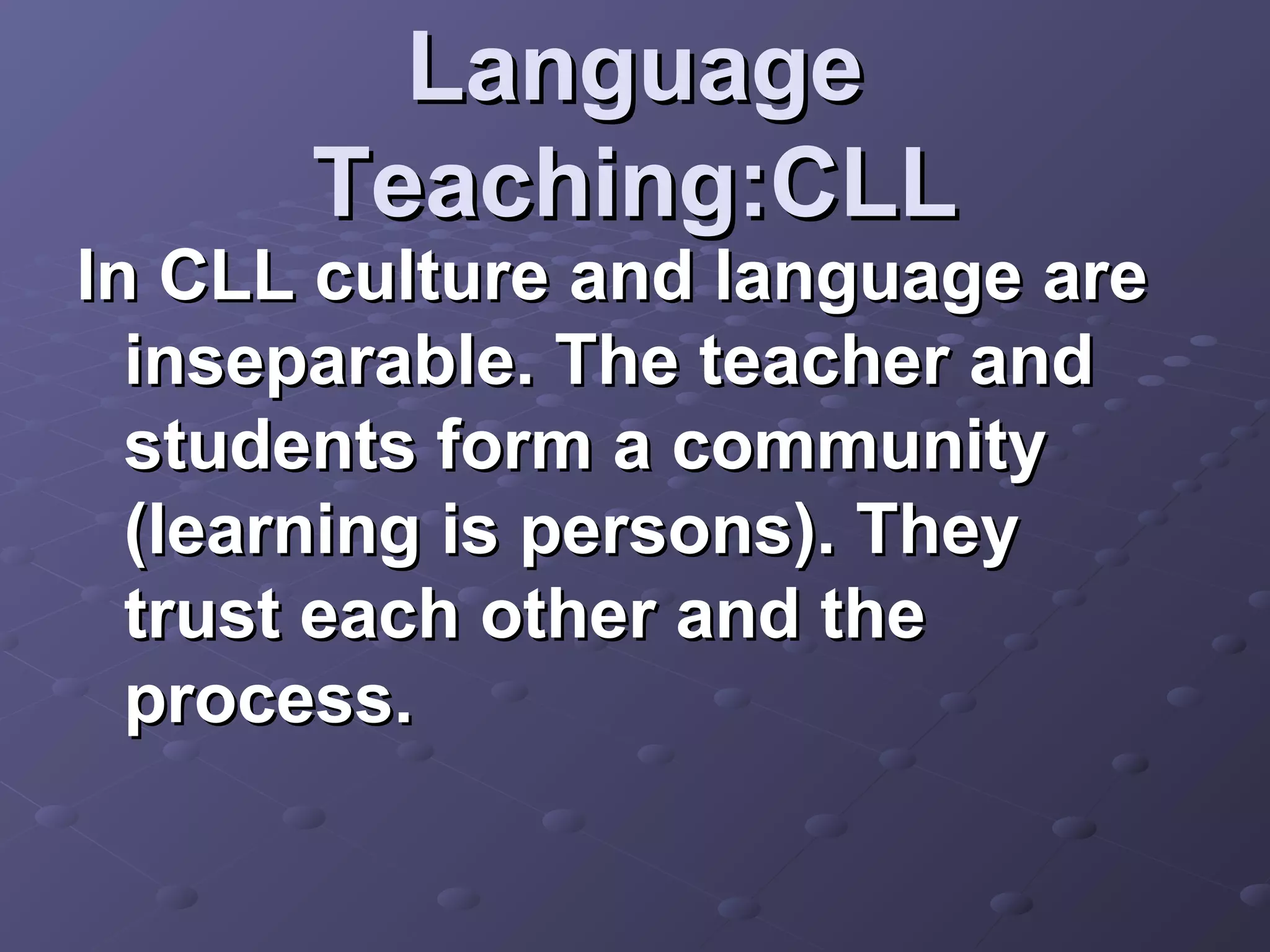 Language Teaching:CLL

In CLL culture and language are inseparable. The teacher and students form a community (learning is persons). They trust each other and the process.